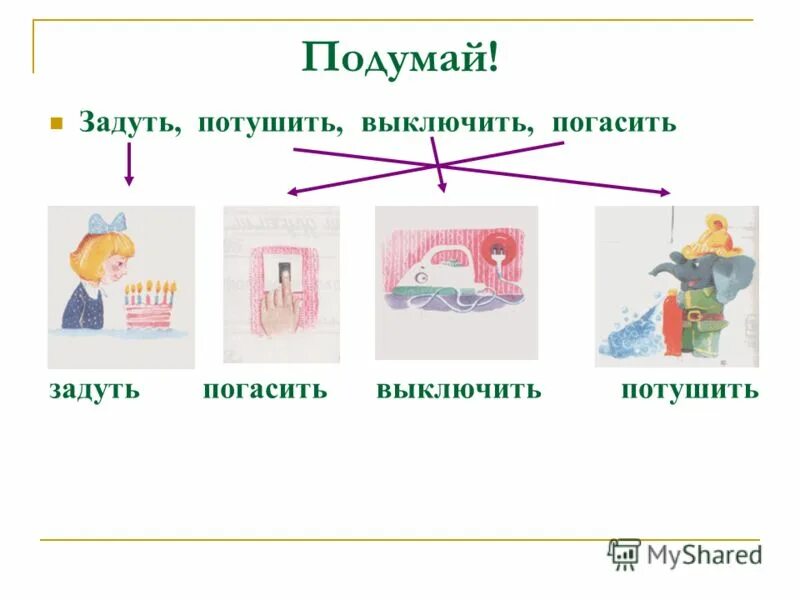 Подумай!

Задуть, потушить, выключить, погасить

задуть погасить выключить потушить

MyShared